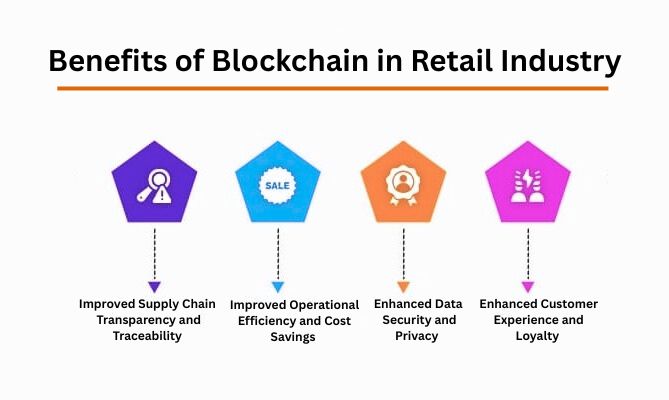 Benefits of Blockchain in Retail Industry

SALE

Improved Supply Chain Transparency and Traceability

Improved Operational Efficiency and Cost Savings

Enhanced Data Security and Privacy

Enhanced Customer Experience and Loyalty